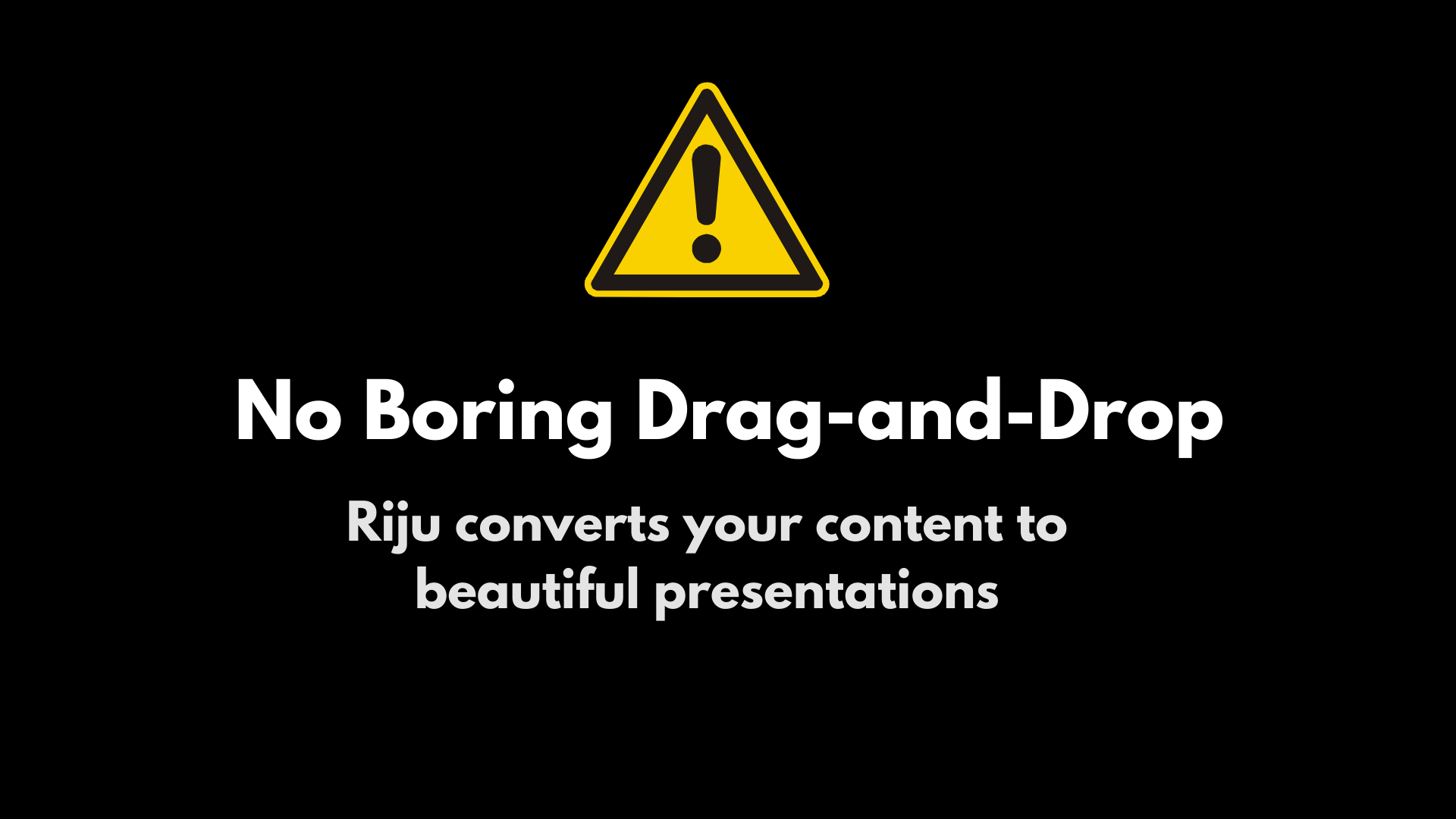 No Boring Drag-and-Drop

Riju converts your content to beautiful presentations